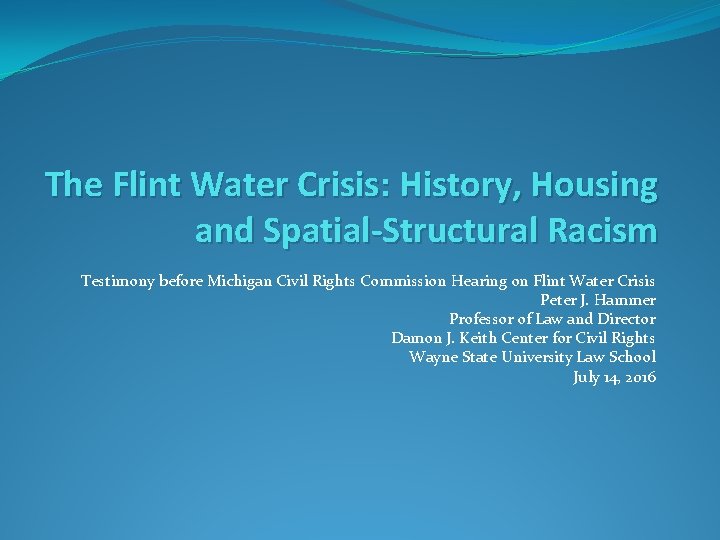 The Flint Water Crisis: History, Housing and Spatial-Structural Racism

Testimony before Michigan Civil Rights Commission Hearing on Flint Water Crisis
Peter J. Hammer
Professor of Law and Director
Damon J. Keith Center for Civil Rights
Wayne State University Law School
July 14, 2016